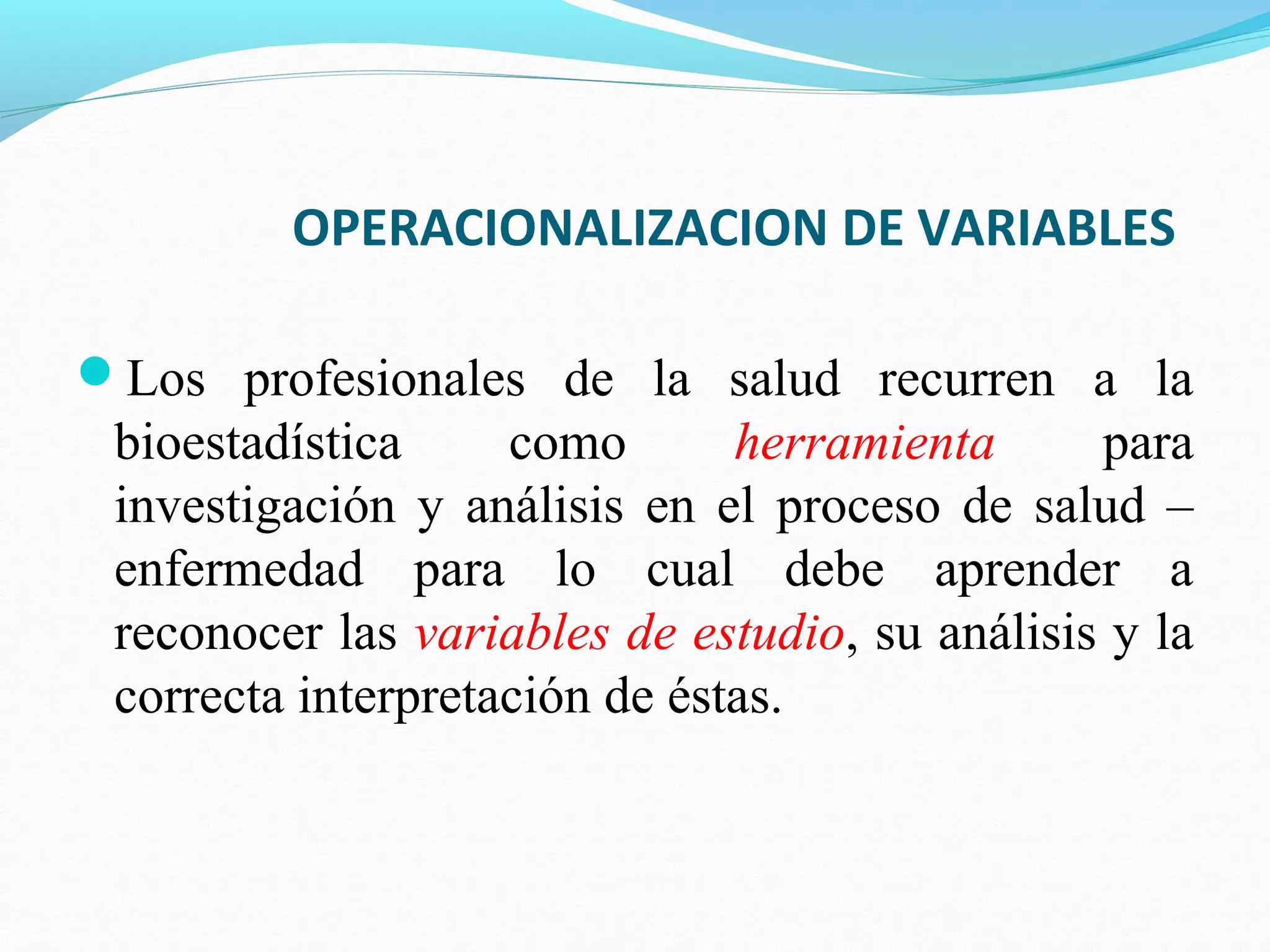 OPERACIONALIZACION DE VARIABLES

Los profesionales de la salud recurren a la bioestadística como herramienta para investigación y análisis en el proceso de salud – enfermedad para lo cual debe aprender a reconocer las variables de estudio, su análisis y la correcta interpretación de éstas.